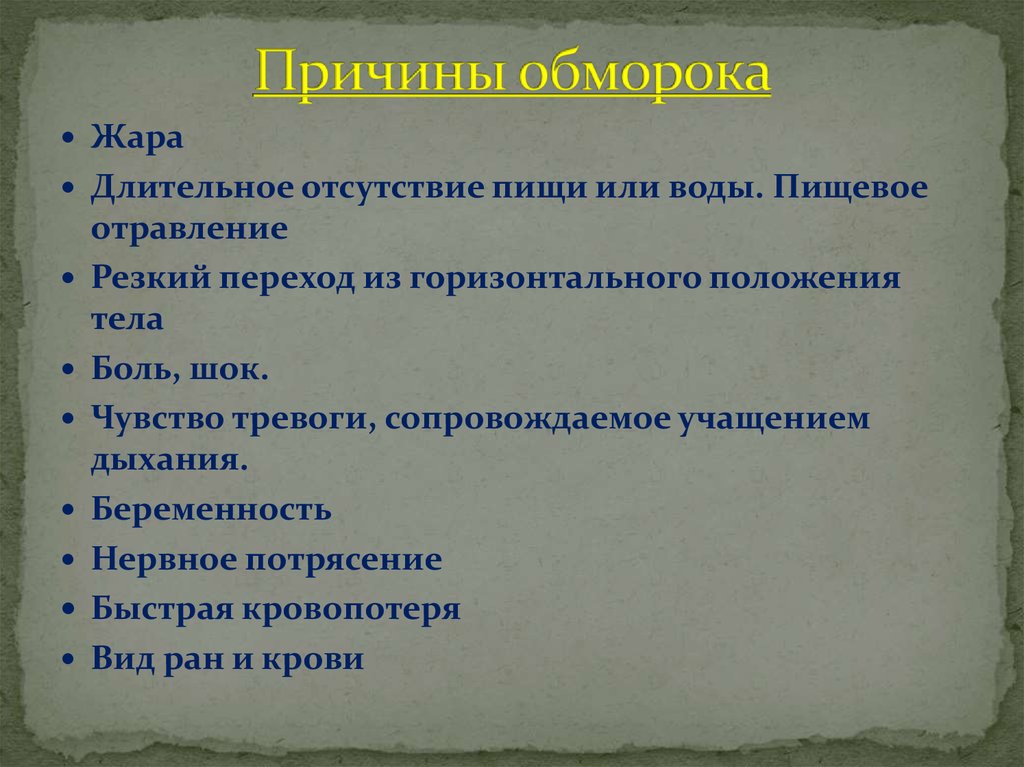 Причины обморока

• Жара
• Длительное отсутствие пищи или воды. Пищевое отравление
• Резкий переход из горизонтального положения тела
• Боль, шок.
• Чувство тревоги, сопровождаемое учащением дыхания.
• Беременность
• Нервное потрясение
• Быстрая кровопотеря
• Вид ран и крови